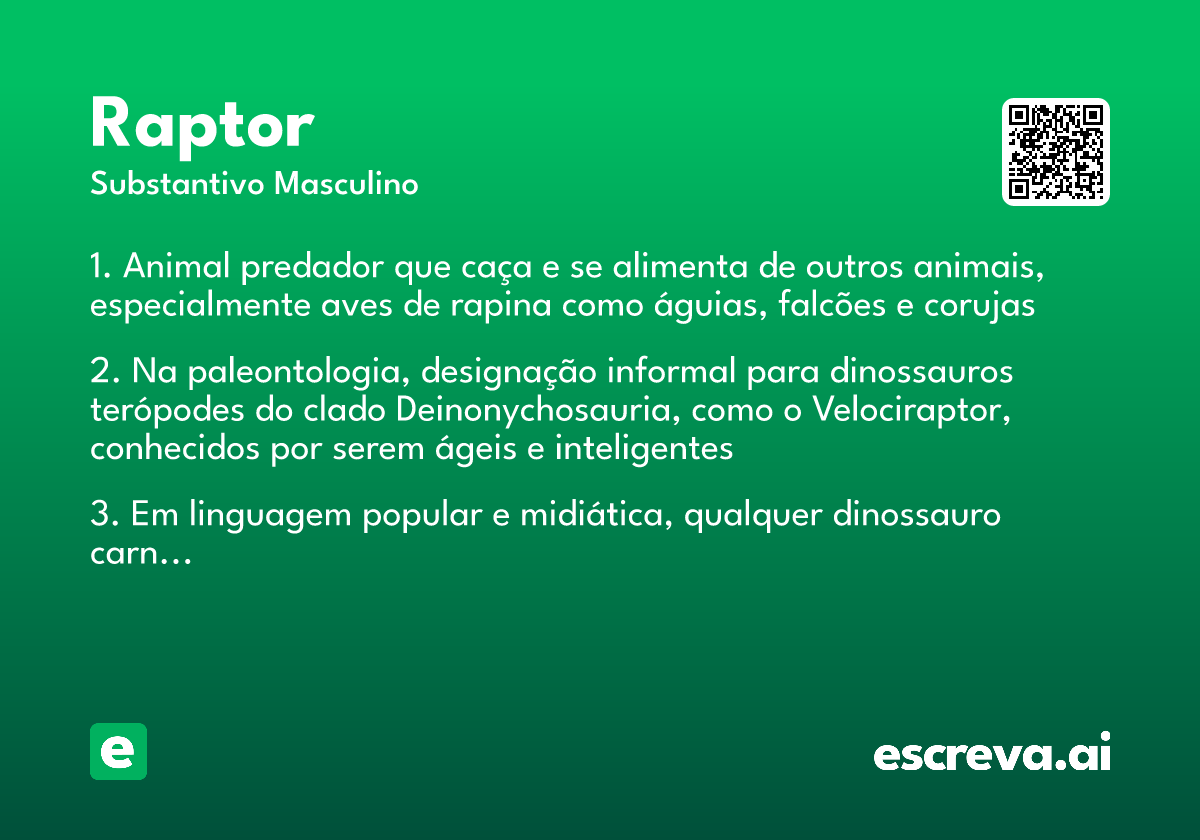 Raptor
Substantivo Masculino

1. Animal predador que caça e se alimenta de outros animais, especialmente aves de rapina como águias, falcões e corujas

2. Na paleontologia, designação informal para dinossauros terópodes do clado Deinonychosauria, como o Velociraptor, conhecidos por serem ágeis e inteligentes

3. Em linguagem popular e midiática, qualquer dinossauro carn...

e

escreva.ai